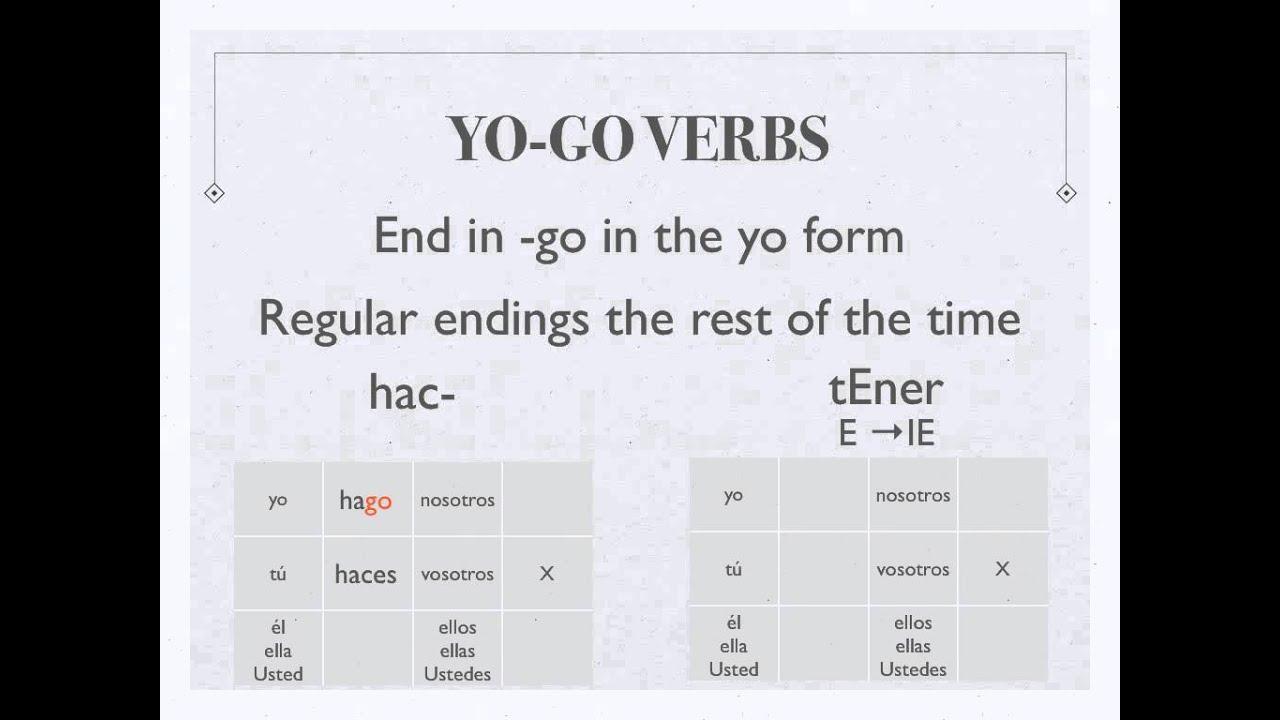 YO-GO VERBS

End in -go in the yo form

Regular endings the rest of the time

hac-

| yo | hago | nosotros | |
|---|---|---|---|
| tú | haces | vosotros | X |
| él ella Usted | | ellos ellas Ustedes | |

tEner
E →IE

| yo | | nosotros | |
|---|---|---|---|
| tú | | vosotros | X |
| él ella Usted | | ellos ellas Ustedes | |